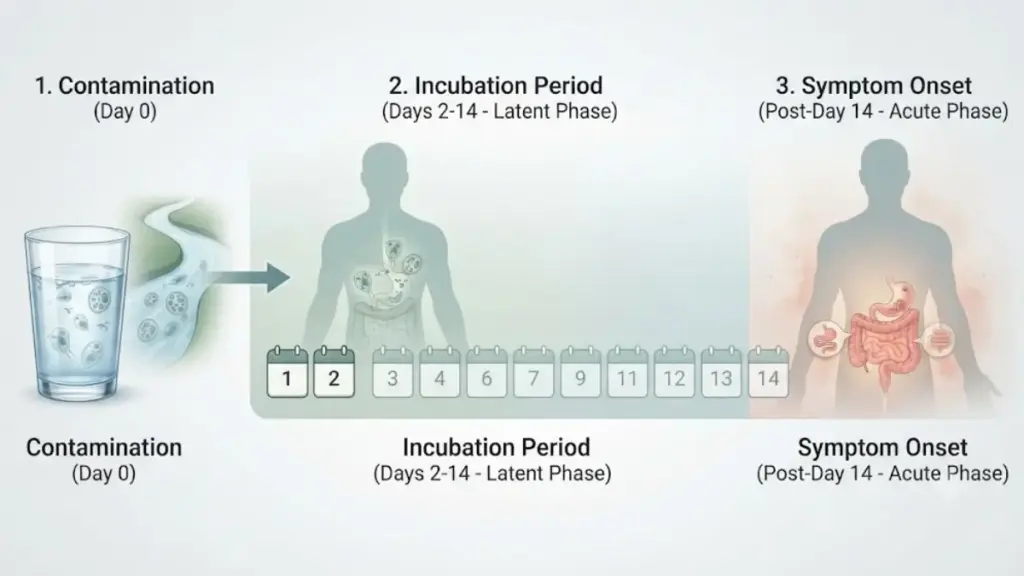 1. Contamination
(Day 0)

2. Incubation Period
(Days 2-14 - Latent Phase)

3. Symptom Onset
(Post-Day 14 - Acute Phase)

1 2 3 4 6 7 9 11 12 13 14

Contamination
(Day 0)

Incubation Period
(Days 2-14 - Latent Phase)

Symptom Onset
(Post-Day 14 - Acute Phase)